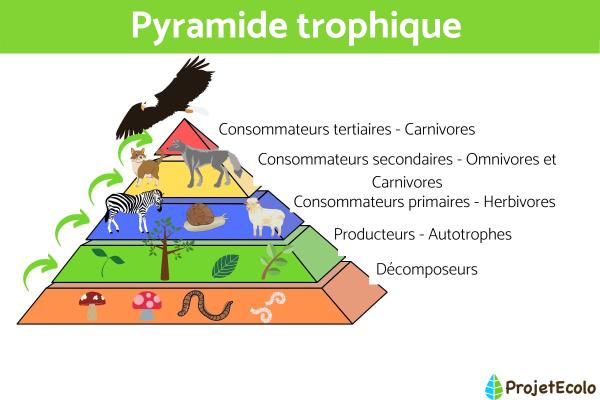 Pyramide trophique

Consommateurs tertiaires - Carnivores

Consommateurs secondaires - Omnivores et Carnivores

Consommateurs primaires - Herbivores

Producteurs - Autotrophes

Décomposeurs

ProjetEcolo